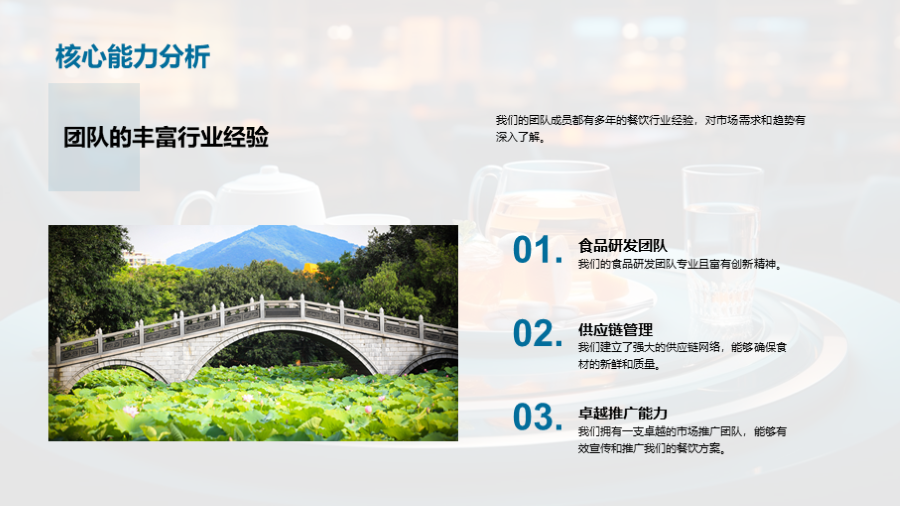 核心能力分析

团队的丰富行业经验

我们的团队成员都有多年的餐饮行业经验，对市场需求和趋势有深入了解。

01.
食品研发团队
我们的食品研发团队专业且富有创新精神。

02.
供应链管理
我们建立了强大的供应链网络，能够确保食材的新鲜和质量。

03.
卓越推广能力
我们拥有一支卓越的市场推广团队，能够有效宣传和推广我们的餐饮方案。